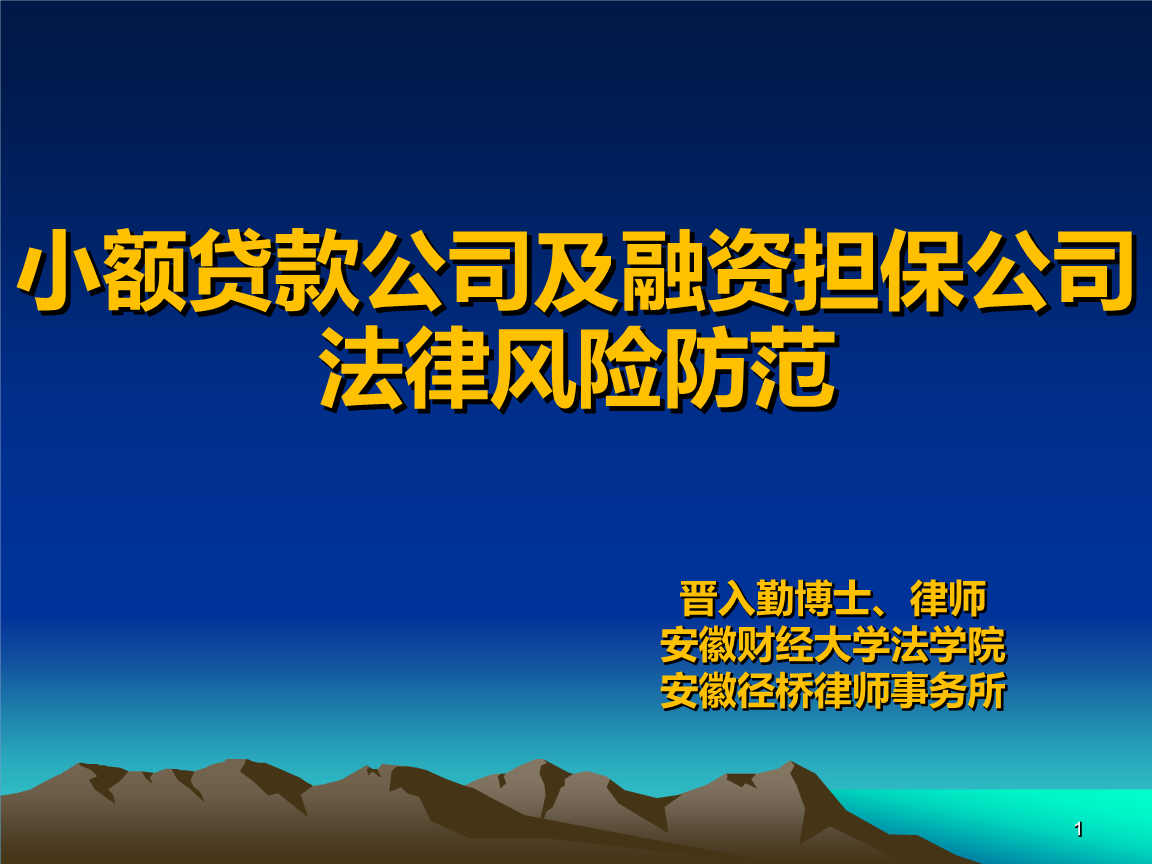 小额贷款公司及融资担保公司法律风险防范

晋入勤博士、律师
安徽财经大学法学院
安徽径桥律师事务所

1